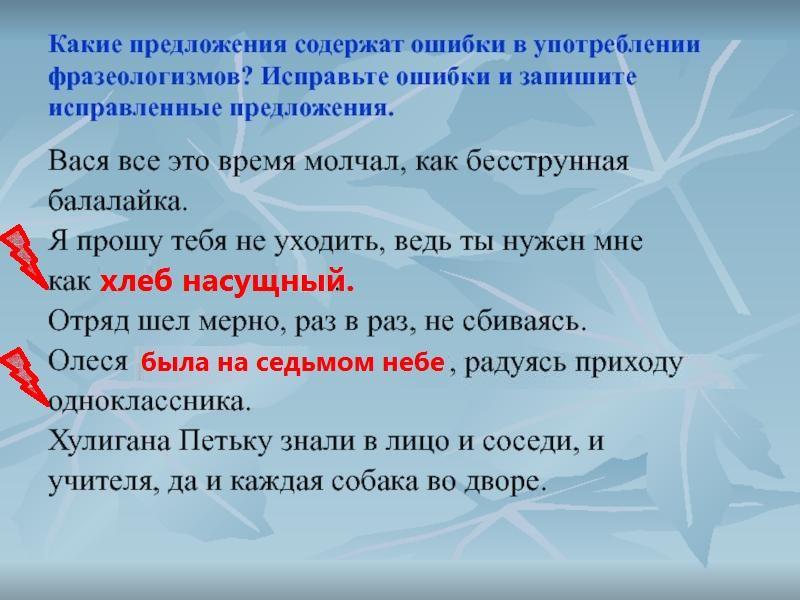 Какие предложения содержат ошибки в употреблении фразеологизмов? Исправьте ошибки и запишите исправленные предложения.

Вася все это время молчал, как бесструнная балалайка.
Я прошу тебя не уходить, ведь ты нужен мне как хлеб насущный.
Отряд шел мерно, раз в раз, не сбиваясь.
Олеся была на седьмом небе, радуясь приходу одноклассника.
Хулигана Петьку знали в лицо и соседи, и учителя, да и каждая собака во дворе.